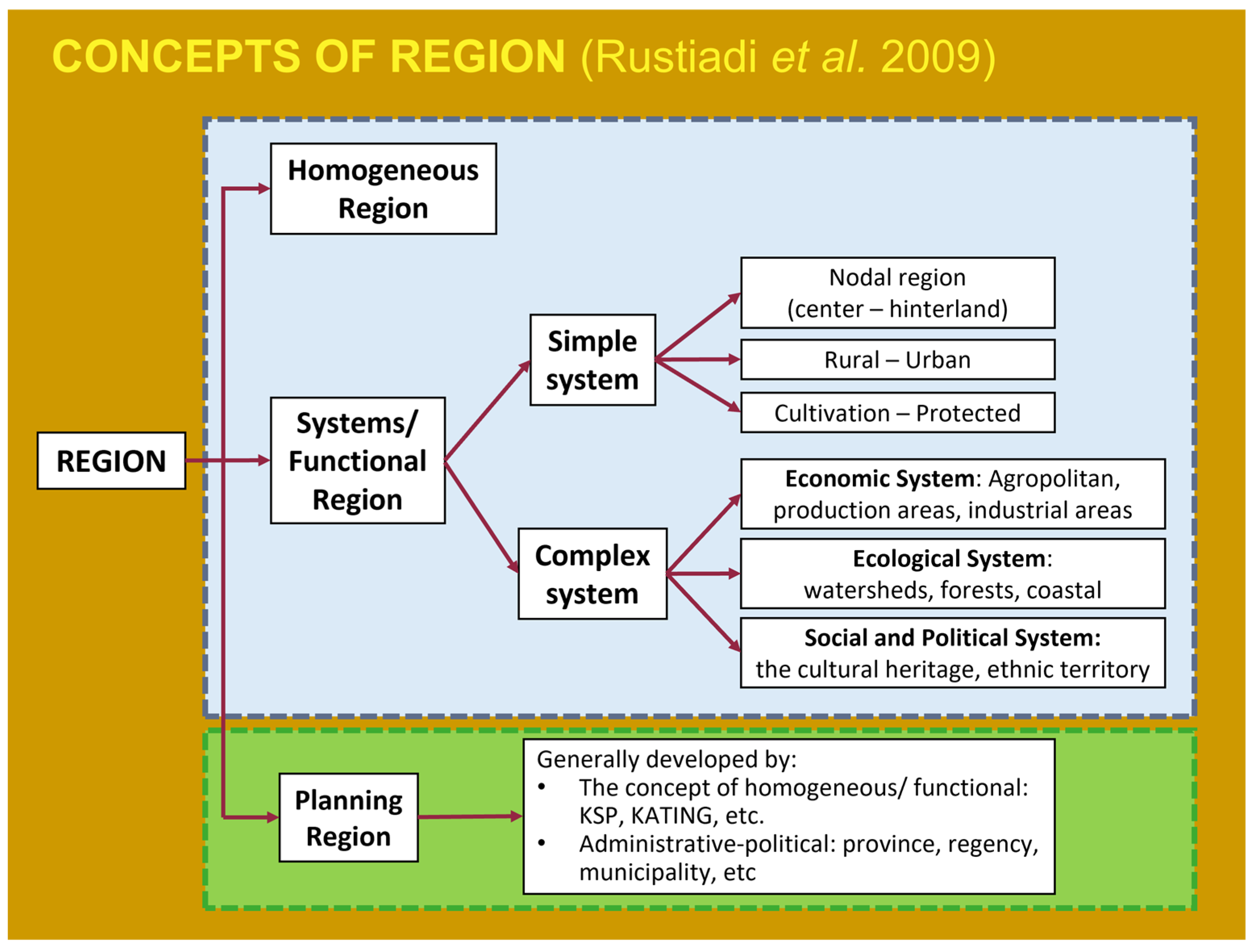 CONCEPTS OF REGION (Rustiadi et al. 2009)

REGION

Homogeneous Region

Systems/ Functional Region

Simple system

Nodal region (center – hinterland)

Rural – Urban

Cultivation – Protected

Complex system

Economic System: Agropolitan, production areas, industrial areas

Ecological System: watersheds, forests, coastal

Social and Political System: the cultural heritage, ethnic territory

Planning Region

Generally developed by:
• The concept of homogeneous/ functional: KSP, KATING, etc.
• Administrative-political: province, regency, municipality, etc